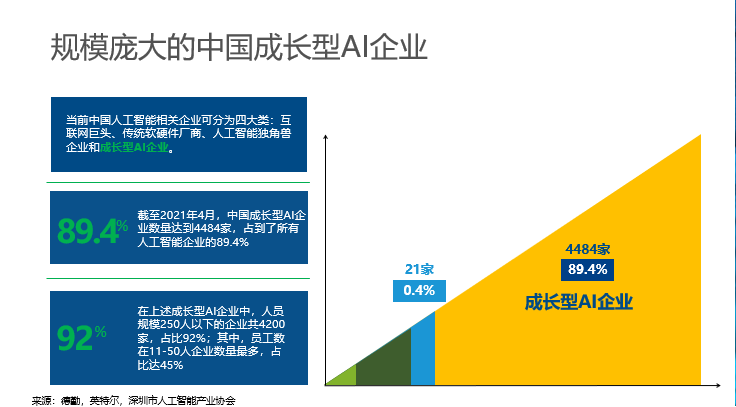 规模庞大的中国成长型AI企业

当前中国人工智能相关企业可分为四大类：互联网巨头、传统软硬件厂商、人工智能独角兽企业和成长型AI企业。

89.4%

截至2021年4月，中国成长型AI企业数量达到4484家，占到了所有人工智能企业的89.4%

92%

在上述成长型AI企业中，人员规模250人以下的企业共4200家，占比92%；其中，员工数在11-50人企业数量最多，占比达45%

21家
0.4%

4484家
89.4%
成长型AI企业

来源：德勤，英特尔，深圳市人工智能产业协会